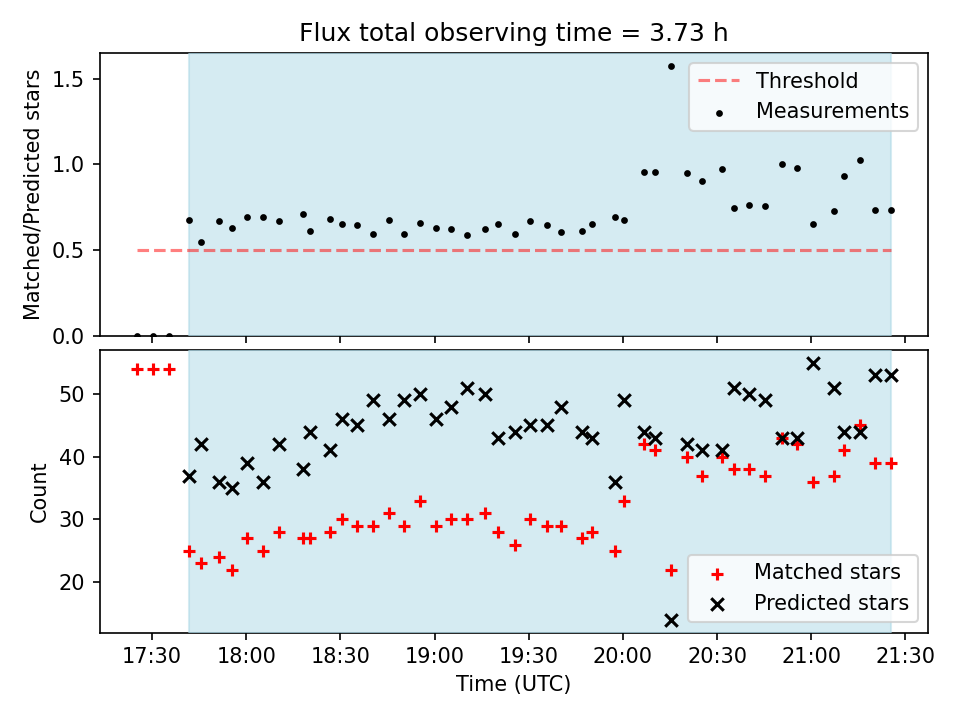 Flux total observing time = 3.73 h

Matched/Predicted stars

1.5
1.0
0.5
0.0

Threshold
Measurements

Count

50
40
30
20

Matched stars
Predicted stars

17:30 18:00 18:30 19:00 19:30 20:00 20:30 21:00 21:30

Time (UTC)